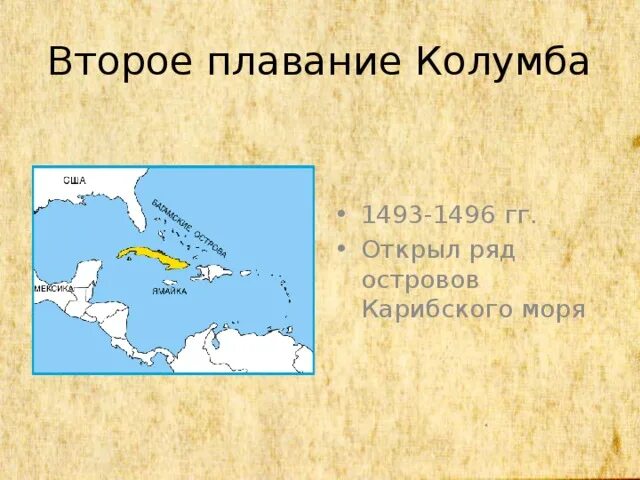 Второе плавание Колумба

США

БАГАМСКИЕ ОСТРОВА

МЕКСИКА

ЯМАЙКА

• 1493-1496 гг.
• Открыл ряд островов Карибского моря